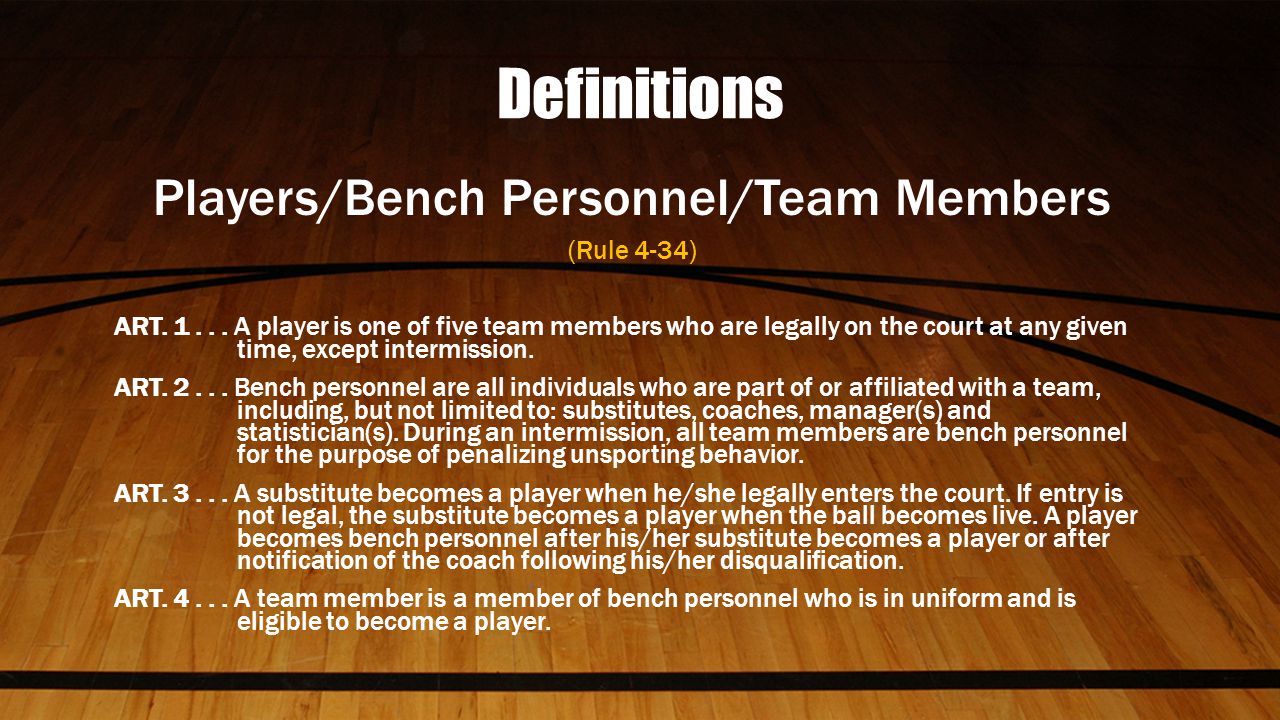 Definitions

Players/Bench Personnel/Team Members

(Rule 4-34)

ART. 1 . . . A player is one of five team members who are legally on the court at any given time, except intermission.

ART. 2 . . . Bench personnel are all individuals who are part of or affiliated with a team, including, but not limited to: substitutes, coaches, manager(s) and statistician(s). During an intermission, all team members are bench personnel for the purpose of penalizing unsporting behavior.

ART. 3 . . . A substitute becomes a player when he/she legally enters the court. If entry is not legal, the substitute becomes a player when the ball becomes live. A player becomes bench personnel after his/her substitute becomes a player or after notification of the coach following his/her disqualification.

ART. 4 . . . A team member is a member of bench personnel who is in uniform and is eligible to become a player.